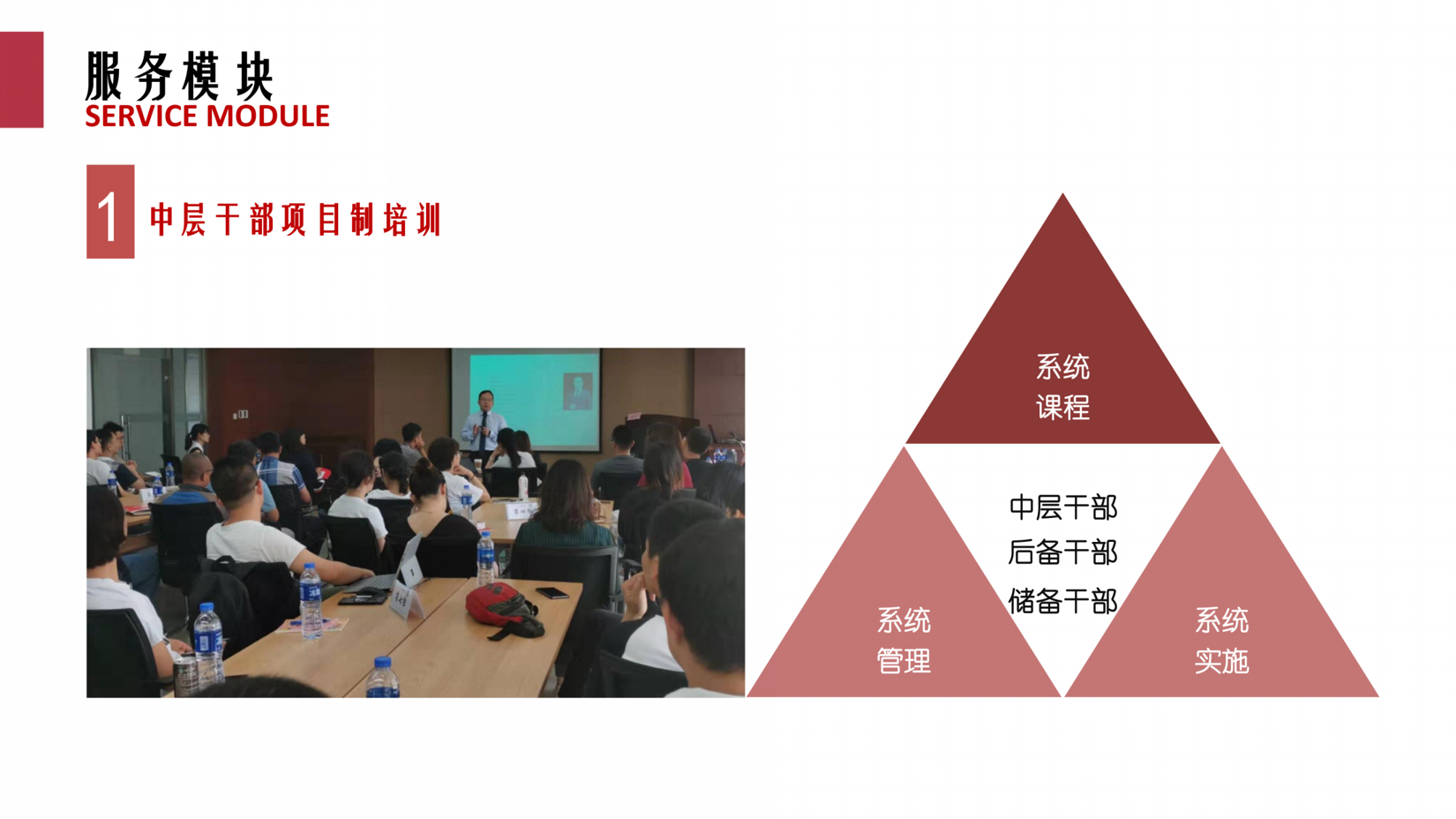 服务模块
SERVICE MODULE

1 中层干部项目制培训

系统
课程

中层干部
后备干部
储备干部

系统
管理

系统
实施